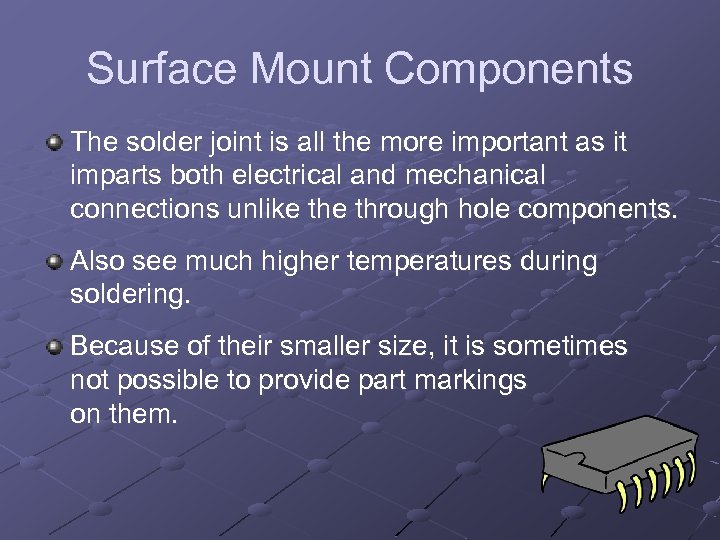 Surface Mount Components

The solder joint is all the more important as it imparts both electrical and mechanical connections unlike the through hole components.

Also see much higher temperatures during soldering.

Because of their smaller size, it is sometimes not possible to provide part markings on them.